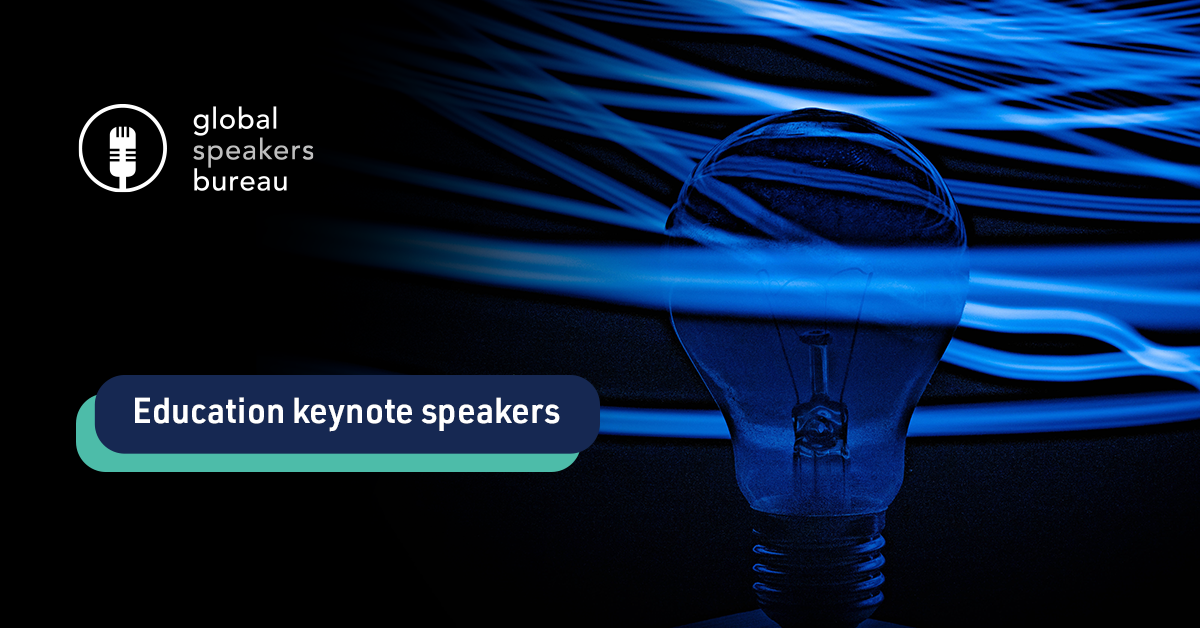 global
speakers
bureau

Education keynote speakers